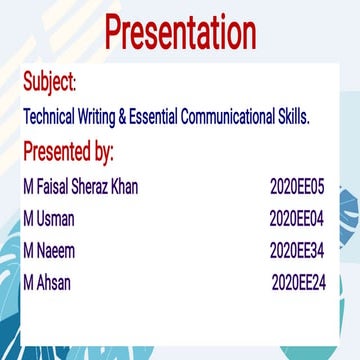 Presentation

Subject:

Technical Writing & Essential Communicational Skills.

Presented by:

M Faisal Sheraz Khan 2020EE05

M Usman 2020EE04

M Naeem 2020EE34

M Ahsan 2020EE24